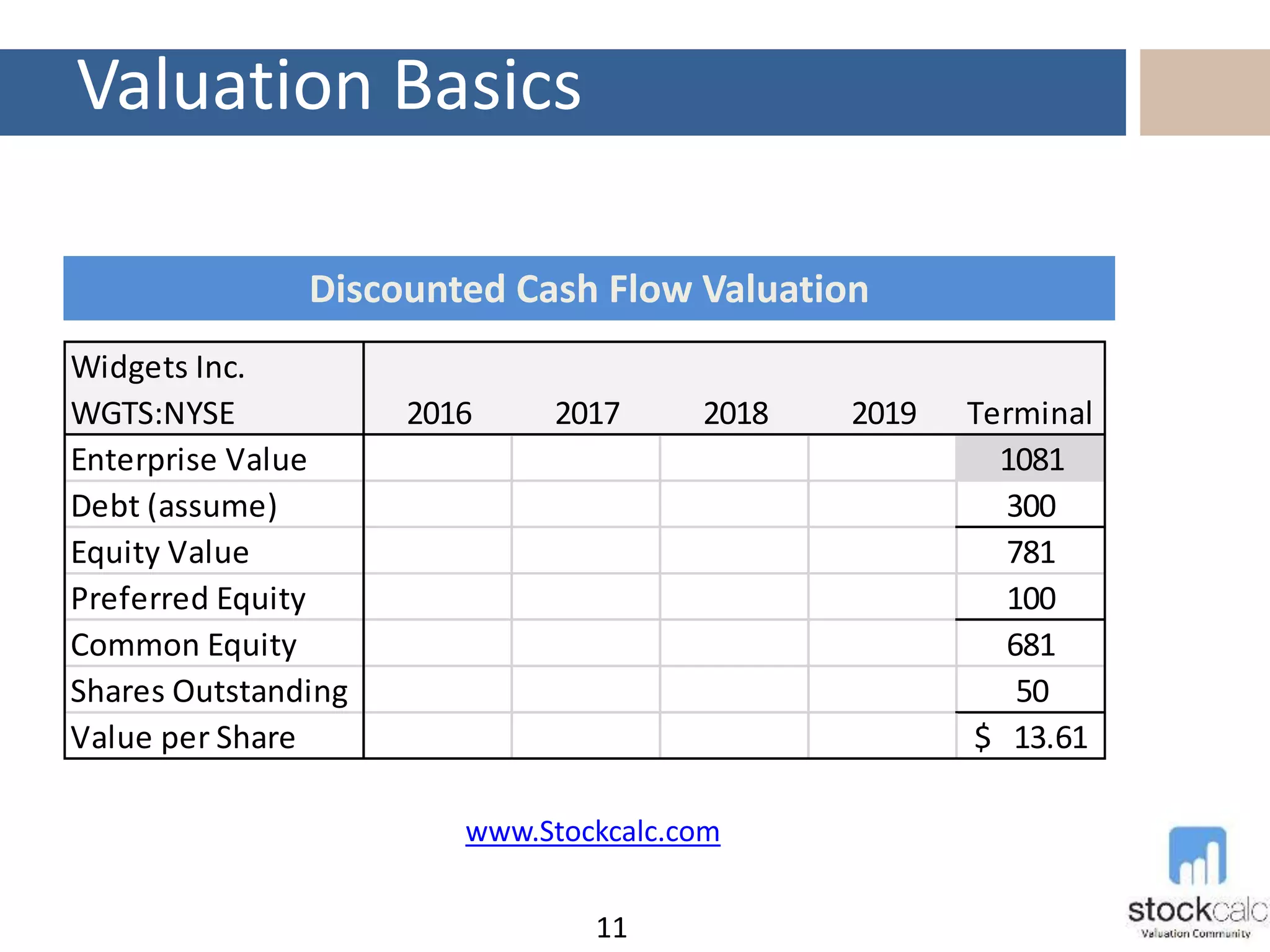 Valuation Basics

Discounted Cash Flow Valuation

| Widgets Inc. WGTS:NYSE | 2016 | 2017 | 2018 | 2019 | Terminal |
|---|---|---|---|---|---|
| Enterprise Value | | | | | 1081 |
| Debt (assume) | | | | | 300 |
| Equity Value | | | | | 781 |
| Preferred Equity | | | | | 100 |
| Common Equity | | | | | 681 |
| Shares Outstanding | | | | | 50 |
| Value per Share | | | | | $ 13.61 |

www.Stockcalc.com

11

stockcalc
Valuation Community